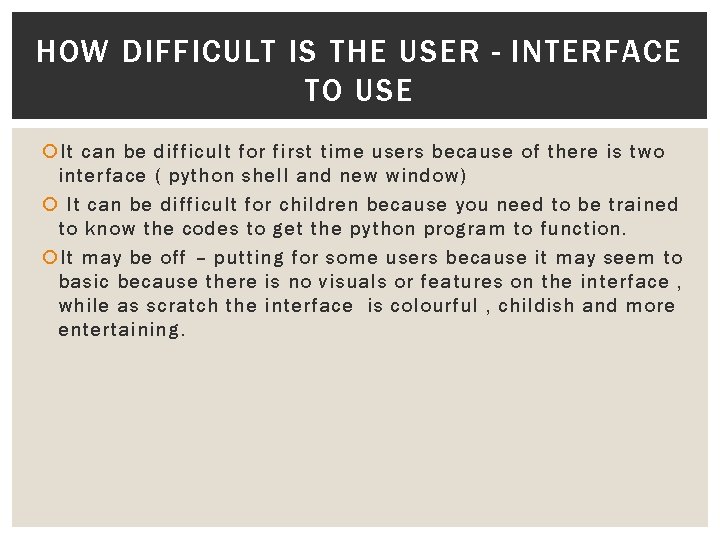 HOW DIFFICULT IS THE USER - INTERFACE TO USE

It can be difficult for first time users because of there is two interface ( python shell and new window)

It can be difficult for children because you need to be trained to know the codes to get the python program to function.

It may be off – putting for some users because it may seem to basic because there is no visuals or features on the interface , while as scratch the interface is colourful , childish and more entertaining.